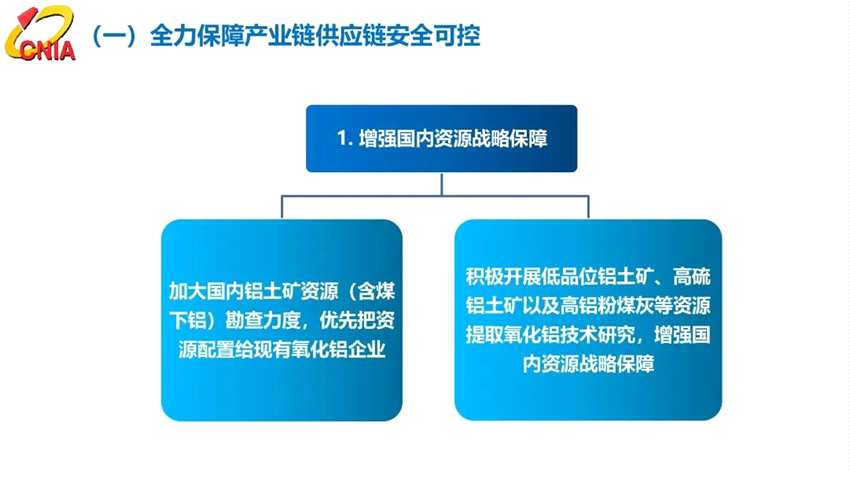 CNIA

（一）全力保障产业链供应链安全可控

1. 增强国内资源战略保障

加大国内铝土矿资源（含煤下铝）勘查力度，优先把资源配置给现有氧化铝企业

积极开展低品位铝土矿、高硫铝土矿以及高铝粉煤灰等资源提取氧化铝技术研究，增强国内资源战略保障